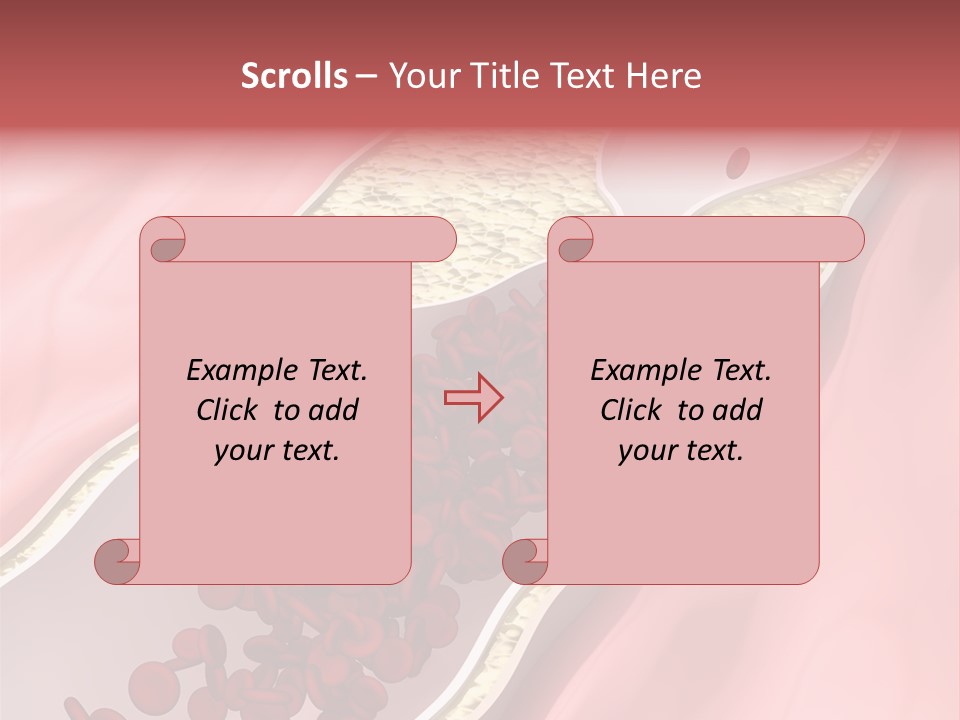 Scrolls – Your Title Text Here

Example Text. Click to add your text.

Example Text. Click to add your text.